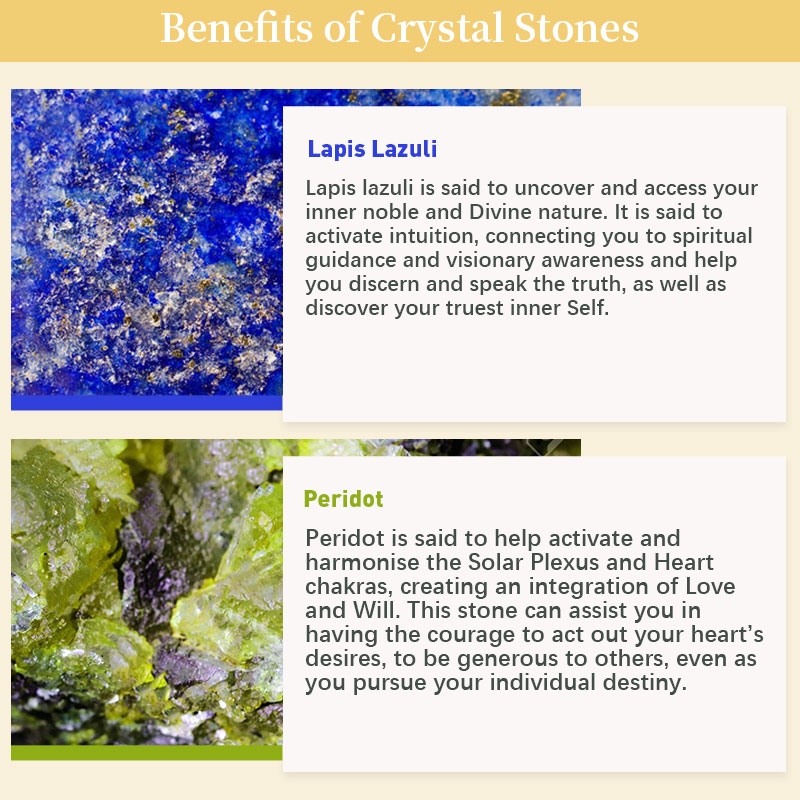 Benefits of Crystal Stones

Lapis Lazuli

Lapis lazuli is said to uncover and access your inner noble and Divine nature. It is said to activate intuition, connecting you to spiritual guidance and visionary awareness and help you discern and speak the truth, as well as discover your truest inner Self.

Peridot

Peridot is said to help activate and harmonise the Solar Plexus and Heart chakras, creating an integration of Love and Will. This stone can assist you in having the courage to act out your heart's desires, to be generous to others, even as you pursue your individual destiny.